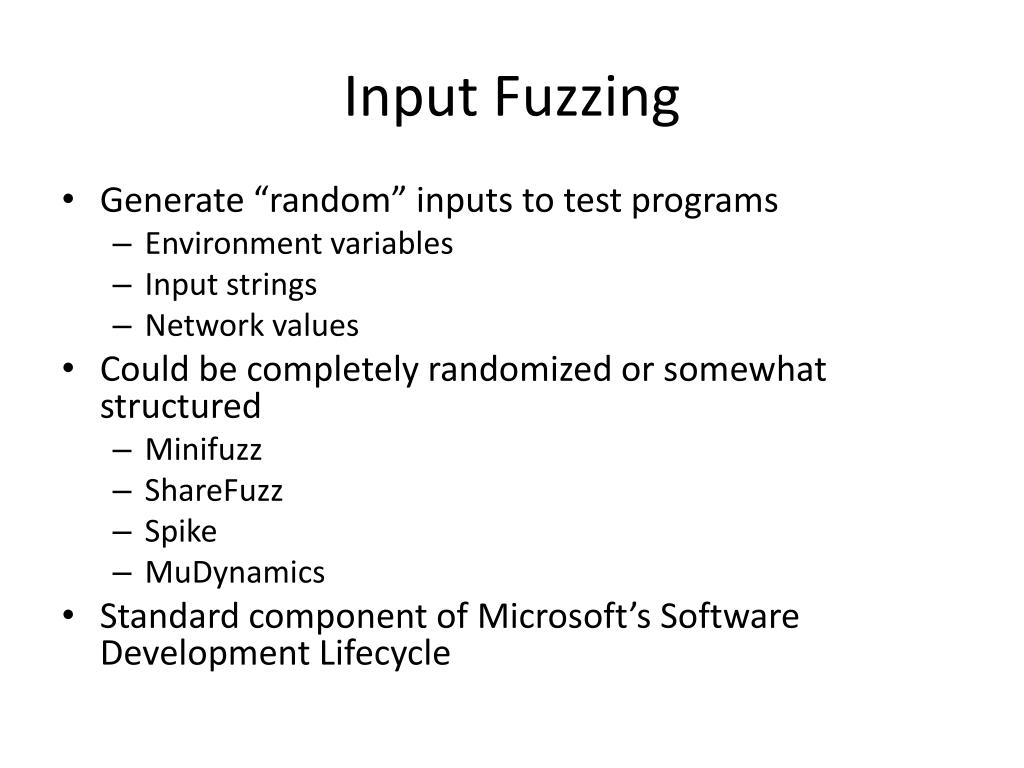 Input Fuzzing

• Generate “random” inputs to test programs
  – Environment variables
  – Input strings
  – Network values
• Could be completely randomized or somewhat structured
  – Minifuzz
  – ShareFuzz
  – Spike
  – MuDynamics
• Standard component of Microsoft’s Software Development Lifecycle